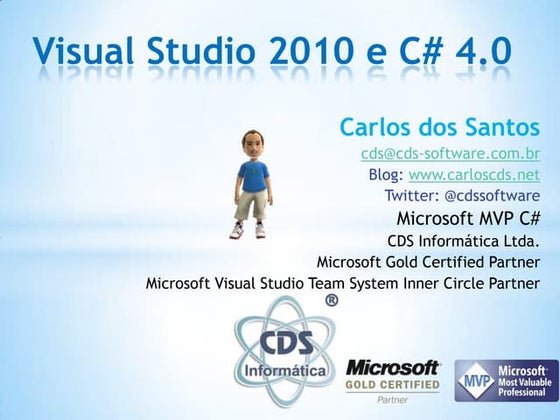 Visual Studio 2010 e C# 4.0

Carlos dos Santos
cds@cds-software.com.br
Blog: www.carloscds.net
Twitter: @cdssoftware
Microsoft MVP C#
CDS Informática Ltda.
Microsoft Gold Certified Partner
Microsoft Visual Studio Team System Inner Circle Partner

CDS Informática ®

Microsoft GOLD CERTIFIED Partner

MVP Microsoft Most Valuable Professional